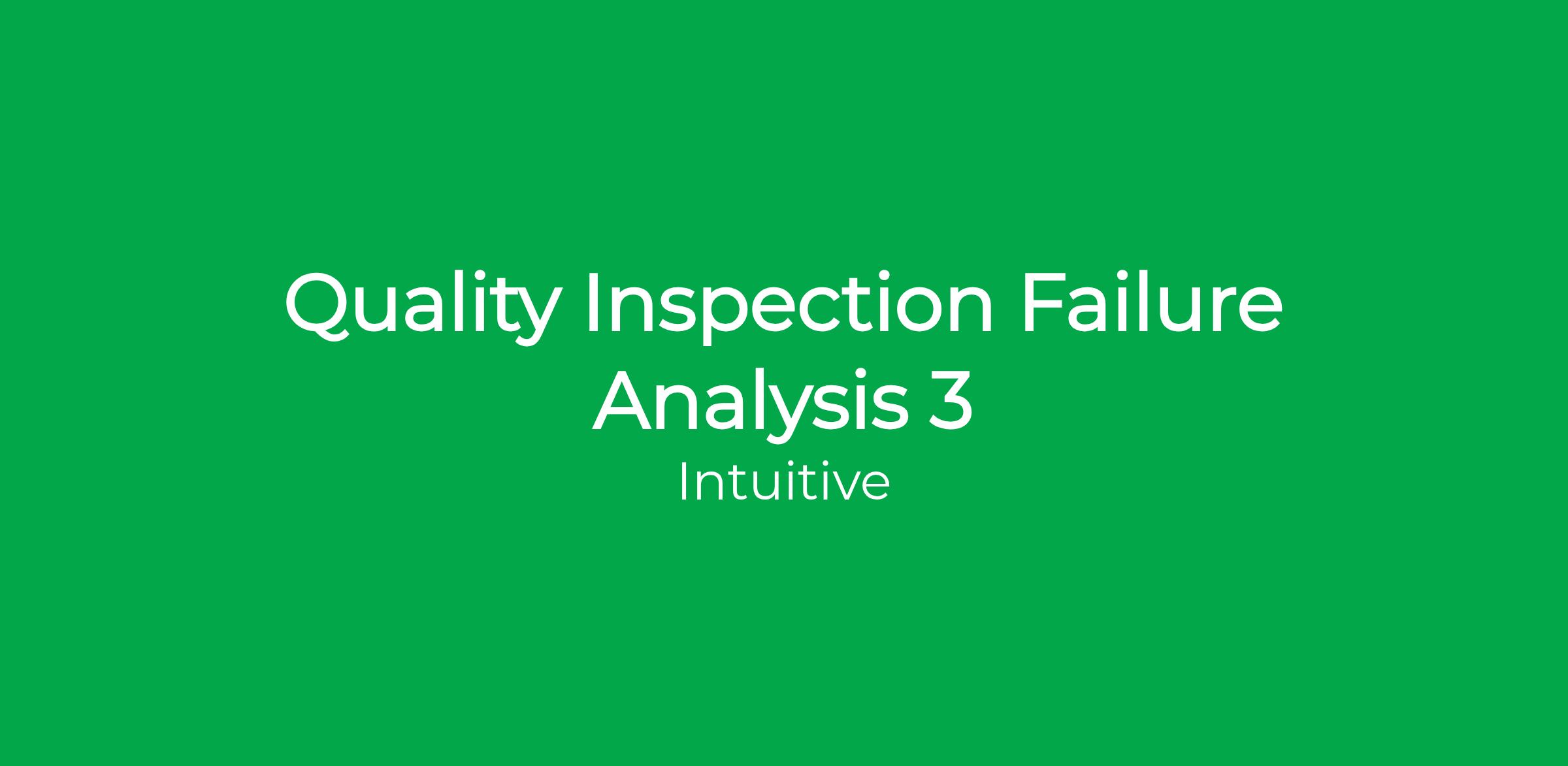 Quality Inspection Failure Analysis 3

Intuitive